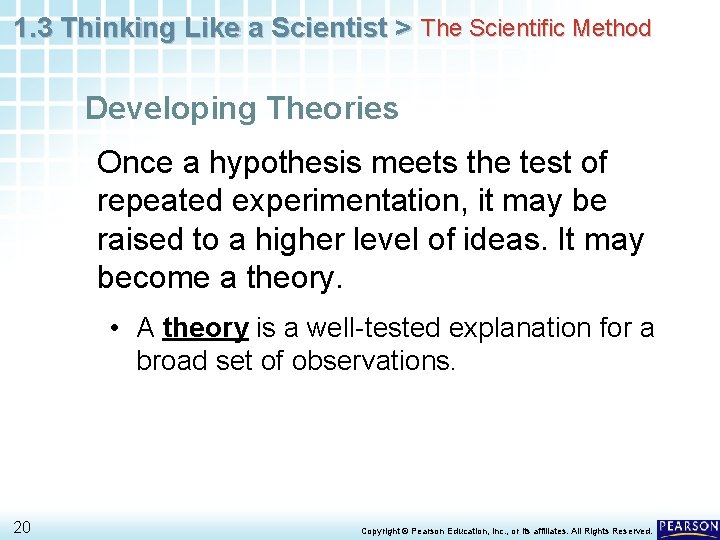 1.3 Thinking Like a Scientist > The Scientific Method

Developing Theories

Once a hypothesis meets the test of repeated experimentation, it may be raised to a higher level of ideas. It may become a theory.

• A theory is a well-tested explanation for a broad set of observations.

20

Copyright © Pearson Education, Inc., or its affiliates. All Rights Reserved.

PEARSON